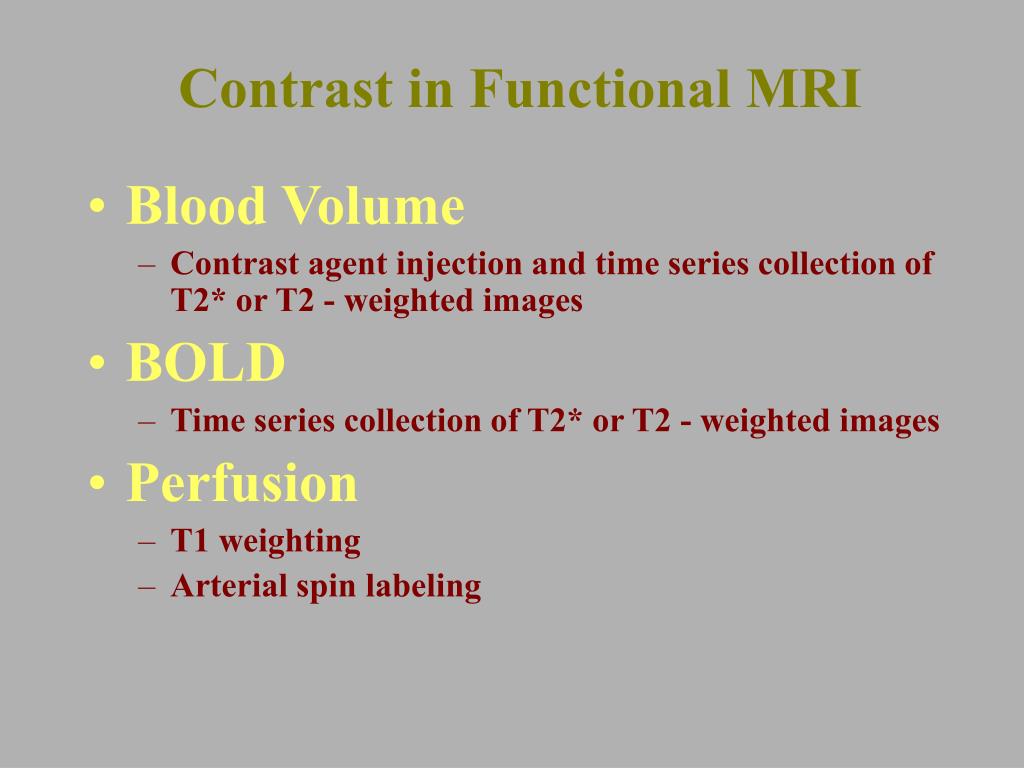 Contrast in Functional MRI

• Blood Volume
  – Contrast agent injection and time series collection of T2* or T2 - weighted images
• BOLD
  – Time series collection of T2* or T2 - weighted images
• Perfusion
  – T1 weighting
  – Arterial spin labeling